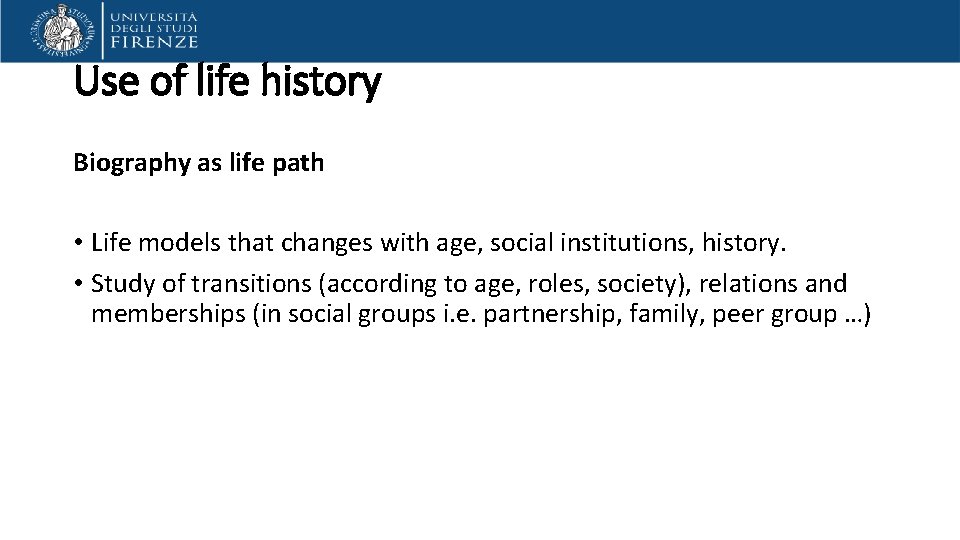 UNIVERSITÀ DEGLI STUDI FIRENZE

Use of life history

Biography as life path

• Life models that changes with age, social institutions, history.
• Study of transitions (according to age, roles, society), relations and memberships (in social groups i.e. partnership, family, peer group …)